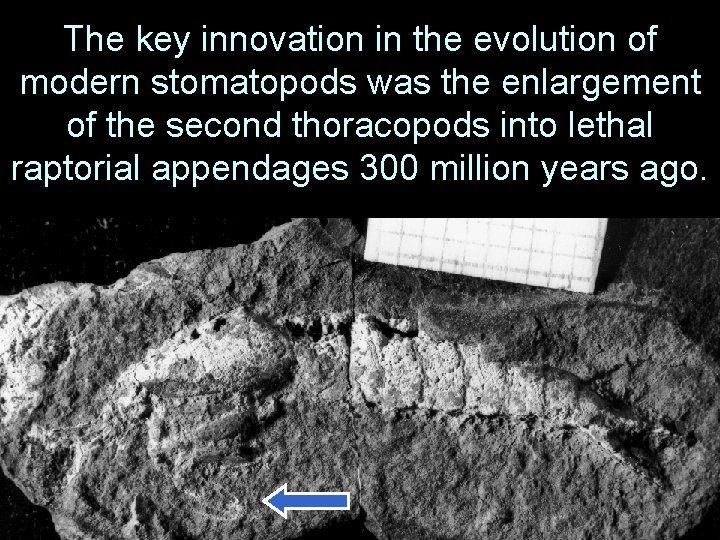 The key innovation in the evolution of modern stomatopods was the enlargement of the second thoracopods into lethal raptorial appendages 300 million years ago.